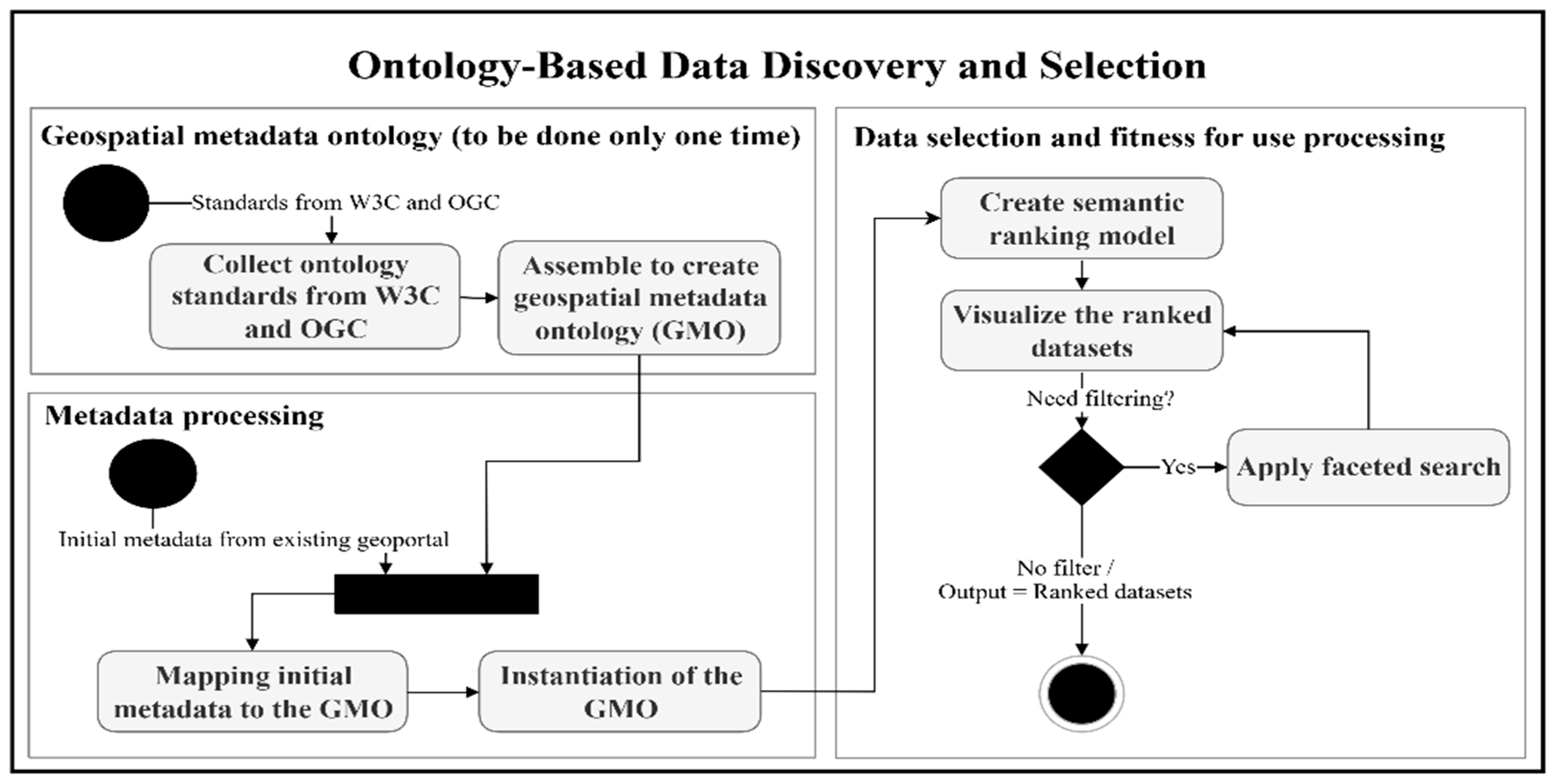 Ontology-Based Data Discovery and Selection

Geospatial metadata ontology (to be done only one time)

Standards from W3C and OGC

Collect ontology standards from W3C and OGC

Assemble to create geospatial metadata ontology (GMO)

Metadata processing

Initial metadata from existing geoportal

Mapping initial metadata to the GMO

Instantiation of the GMO

Data selection and fitness for use processing

Create semantic ranking model

Visualize the ranked datasets

Need filtering?

Yes

Apply faceted search

No filter / Output = Ranked datasets